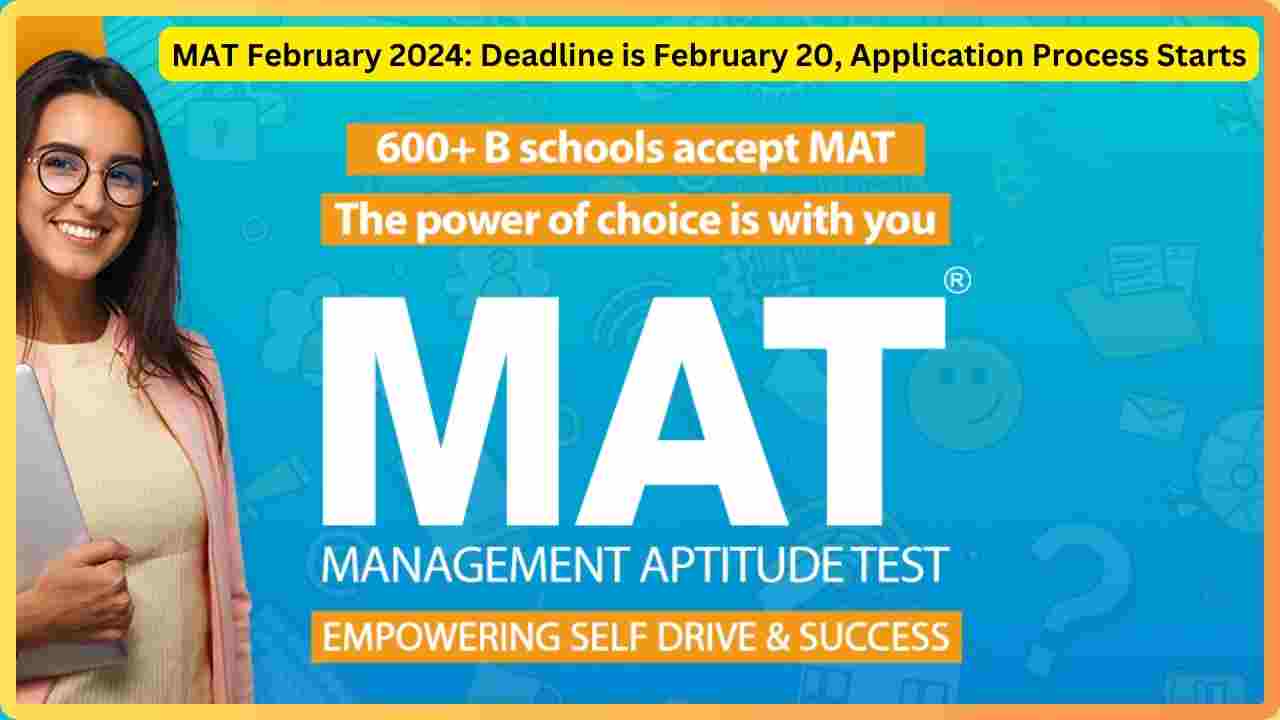 MAT February 2024: Deadline is February 20, Application Process Starts

600+ B schools accept MAT

The power of choice is with you

MAT®

MANAGEMENT APTITUDE TEST

EMPOWERING SELF DRIVE & SUCCESS